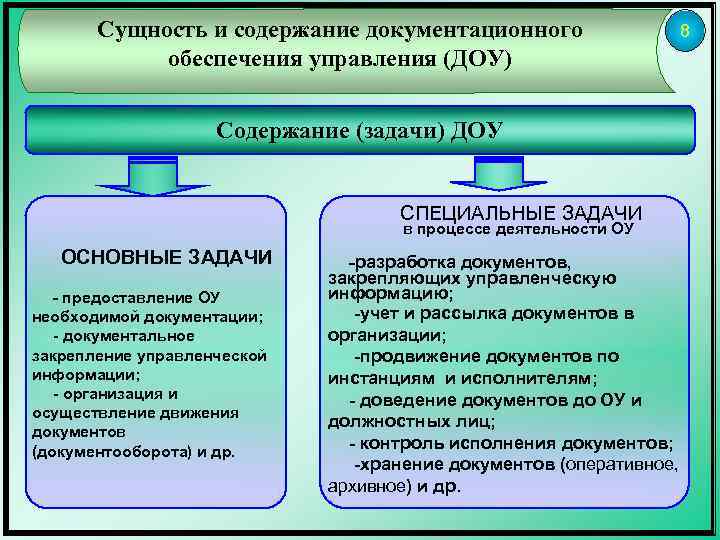 Сущность и содержание документационного обеспечения управления (ДОУ)

8

Содержание (задачи) ДОУ

ОСНОВНЫЕ ЗАДАЧИ

- предоставление ОУ необходимой документации;
- документальное закрепление управленческой информации;
- организация и осуществление движения документов (документооборота) и др.

СПЕЦИАЛЬНЫЕ ЗАДАЧИ
в процессе деятельности ОУ

-разработка документов, закрепляющих управленческую информацию;
-учет и рассылка документов в организации;
-продвижение документов по инстанциям и исполнителям;
- доведение документов до ОУ и должностных лиц;
- контроль исполнения документов;
-хранение документов (оперативное, архивное) и др.